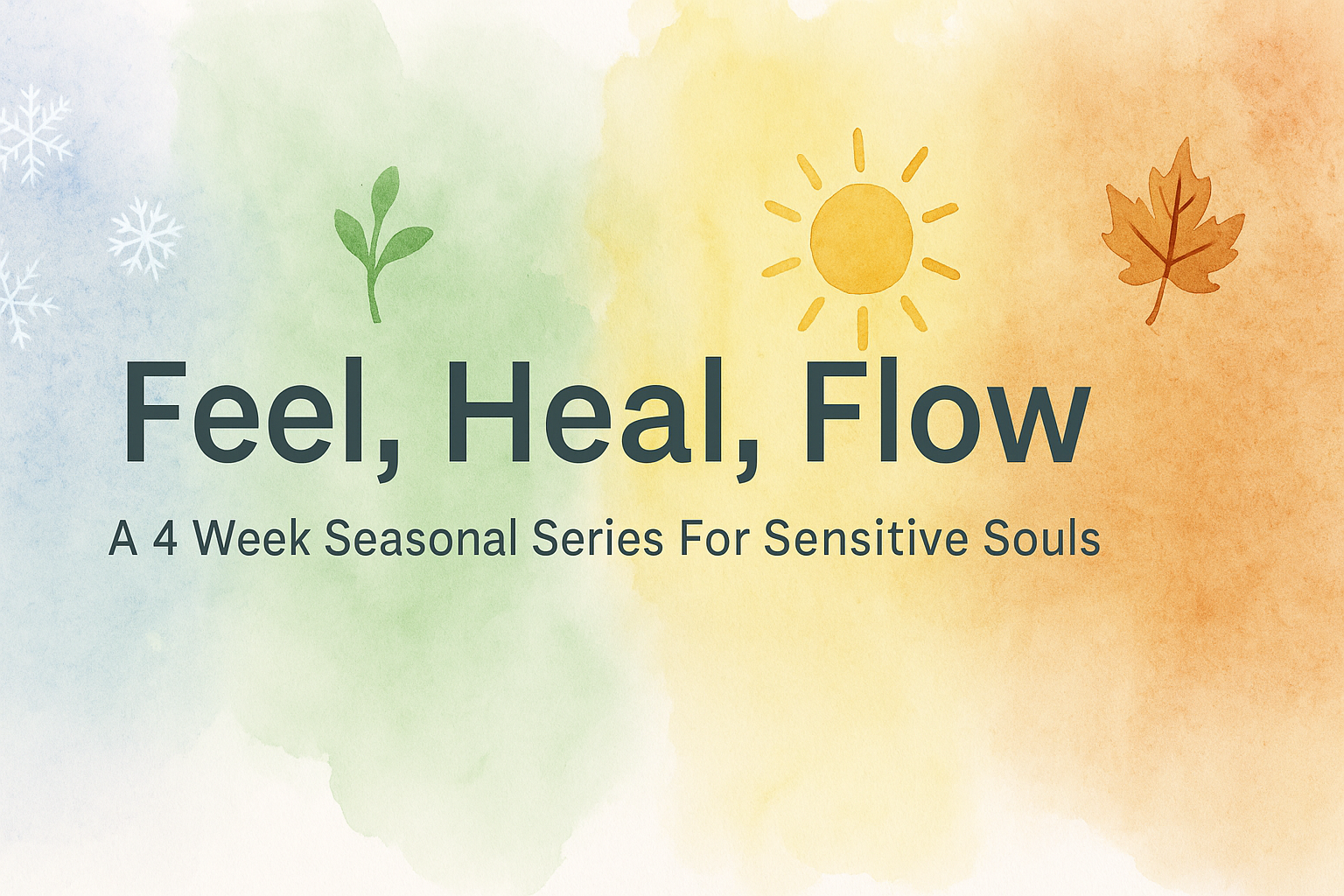 Feel, Heal, Flow

A 4 Week Seasonal Series For Sensitive Souls